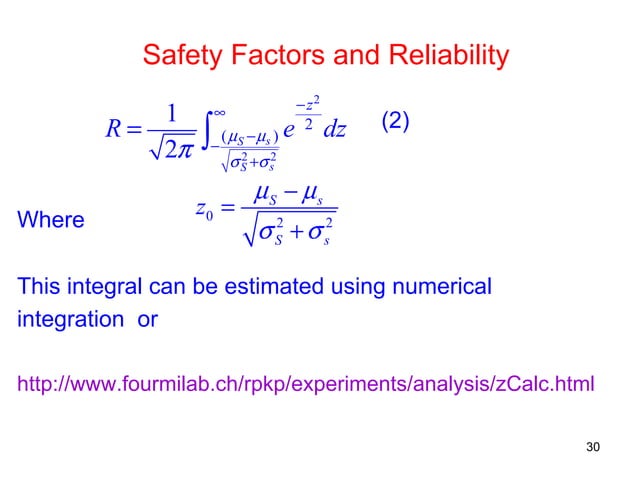 Safety Factors and Reliability

$R = \frac{1}{\sqrt{2\pi}} \int_{-\frac{(\mu_S - \mu_s)}{\sqrt{\sigma_S^2 + \sigma_s^2}}}^{\infty} e^{\frac{-z^2}{2}} dz$ (2)

Where $z_0 = \frac{\mu_S - \mu_s}{\sqrt{\sigma_S^2 + \sigma_s^2}}$

This integral can be estimated using numerical integration or

http://www.fourmilab.ch/rpkp/experiments/analysis/zCalc.html

30